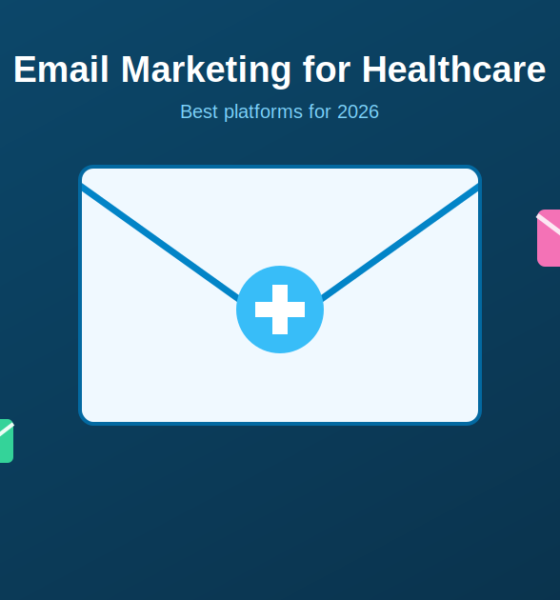 Email Marketing for Healthcare

Best platforms for 2026